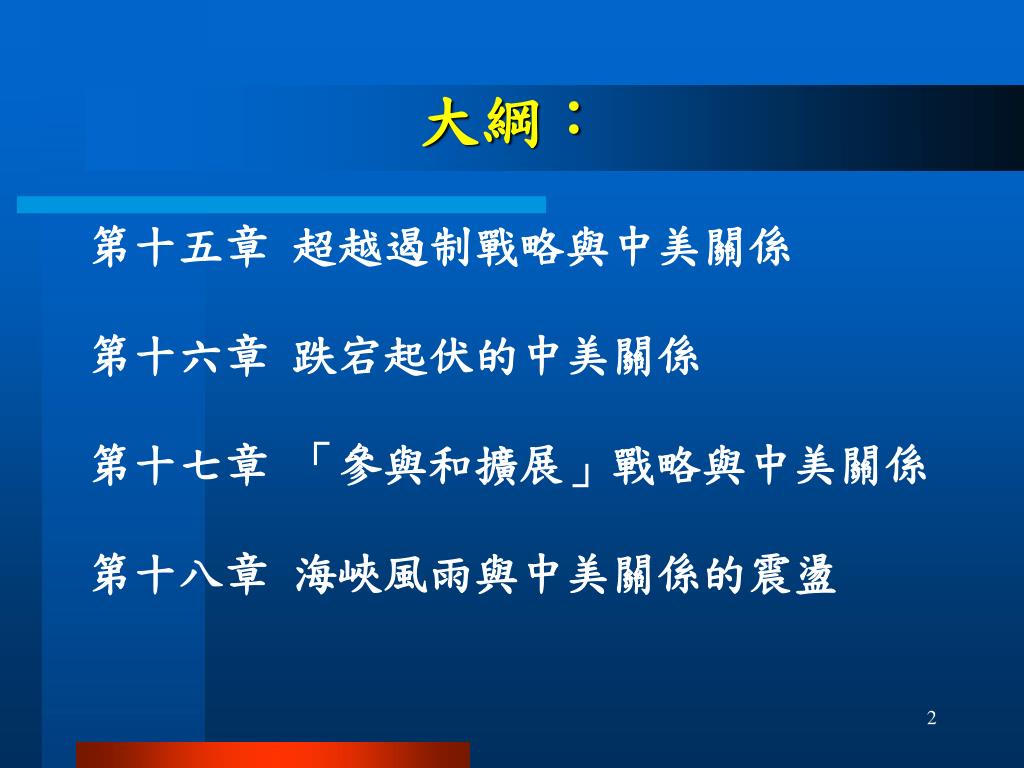 大綱：

第十五章 超越遏制戰略與中美關係

第十六章 跌宕起伏的中美關係

第十七章 「參與和擴展」戰略與中美關係

第十八章 海峽風雨與中美關係的震盪

2